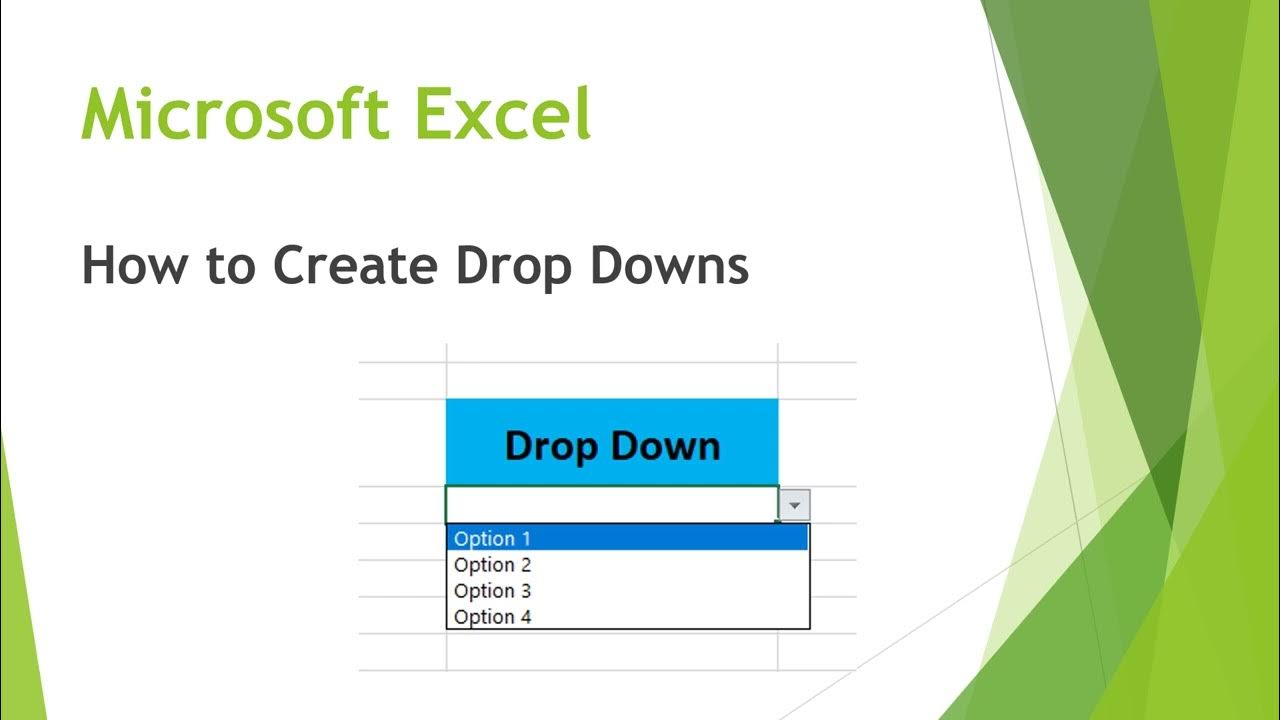 Microsoft Excel

How to Create Drop Downs

Drop Down

Option 1
Option 2
Option 3
Option 4